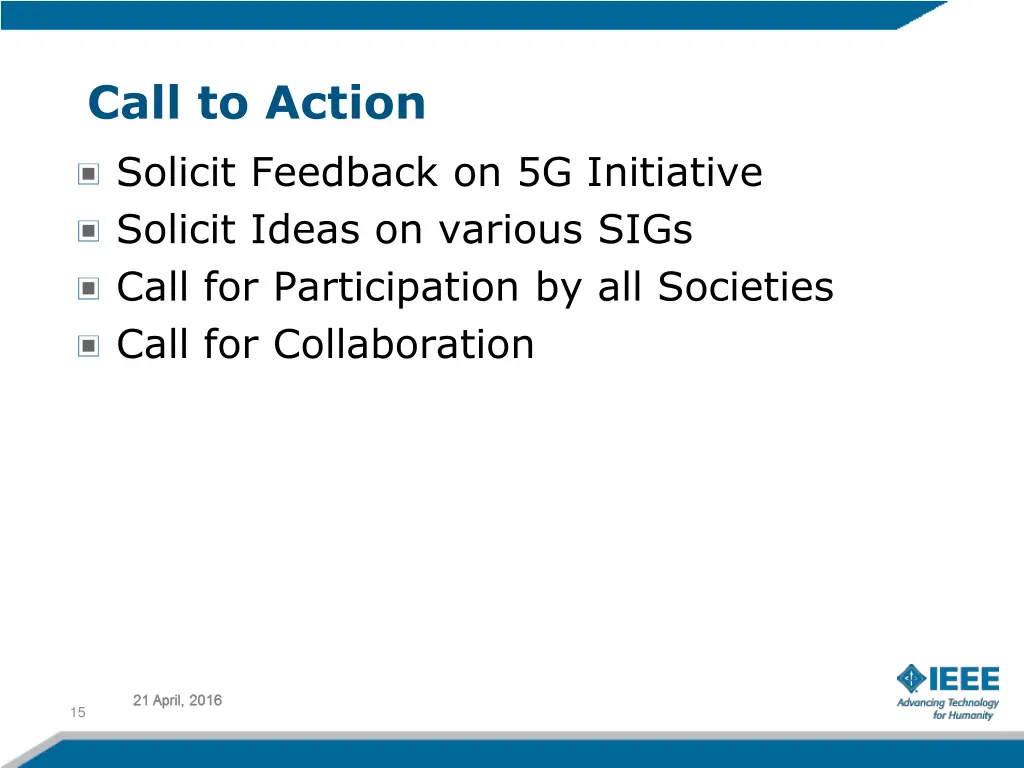 Call to Action

Solicit Feedback on 5G Initiative
Solicit Ideas on various SIGs
Call for Participation by all Societies
Call for Collaboration

21 April, 2016

15

IEEE
Advancing Technology for Humanity